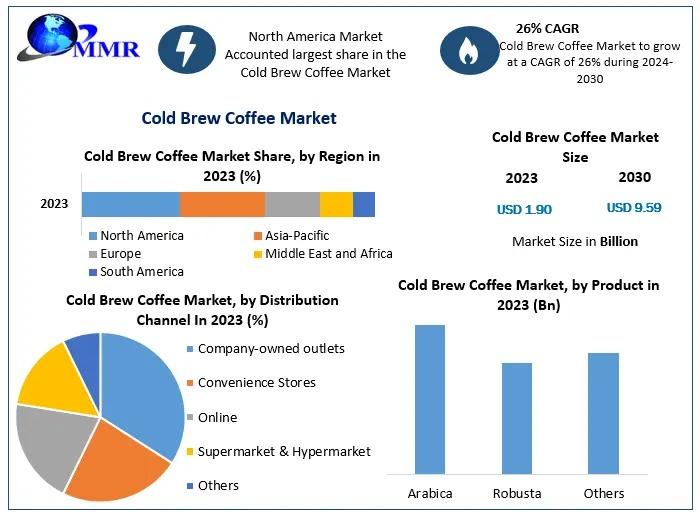 MMR

North America Market Accounted largest share in the Cold Brew Coffee Market

26% CAGR
Cold Brew Coffee Market to grow at a CAGR of 26% during 2024-2030

Cold Brew Coffee Market

Cold Brew Coffee Market Share, by Region in 2023 (%)

2023

North America
Asia-Pacific
Europe
Middle East and Africa
South America

Cold Brew Coffee Market Size

2023
2030

USD 1.90
USD 9.59

Market Size in Billion

Cold Brew Coffee Market, by Distribution Channel In 2023 (%)

Company-owned outlets
Convenience Stores
Online
Supermarket & Hypermarket
Others

Cold Brew Coffee Market, by Product in 2023 (Bn)

Arabica
Robusta
Others